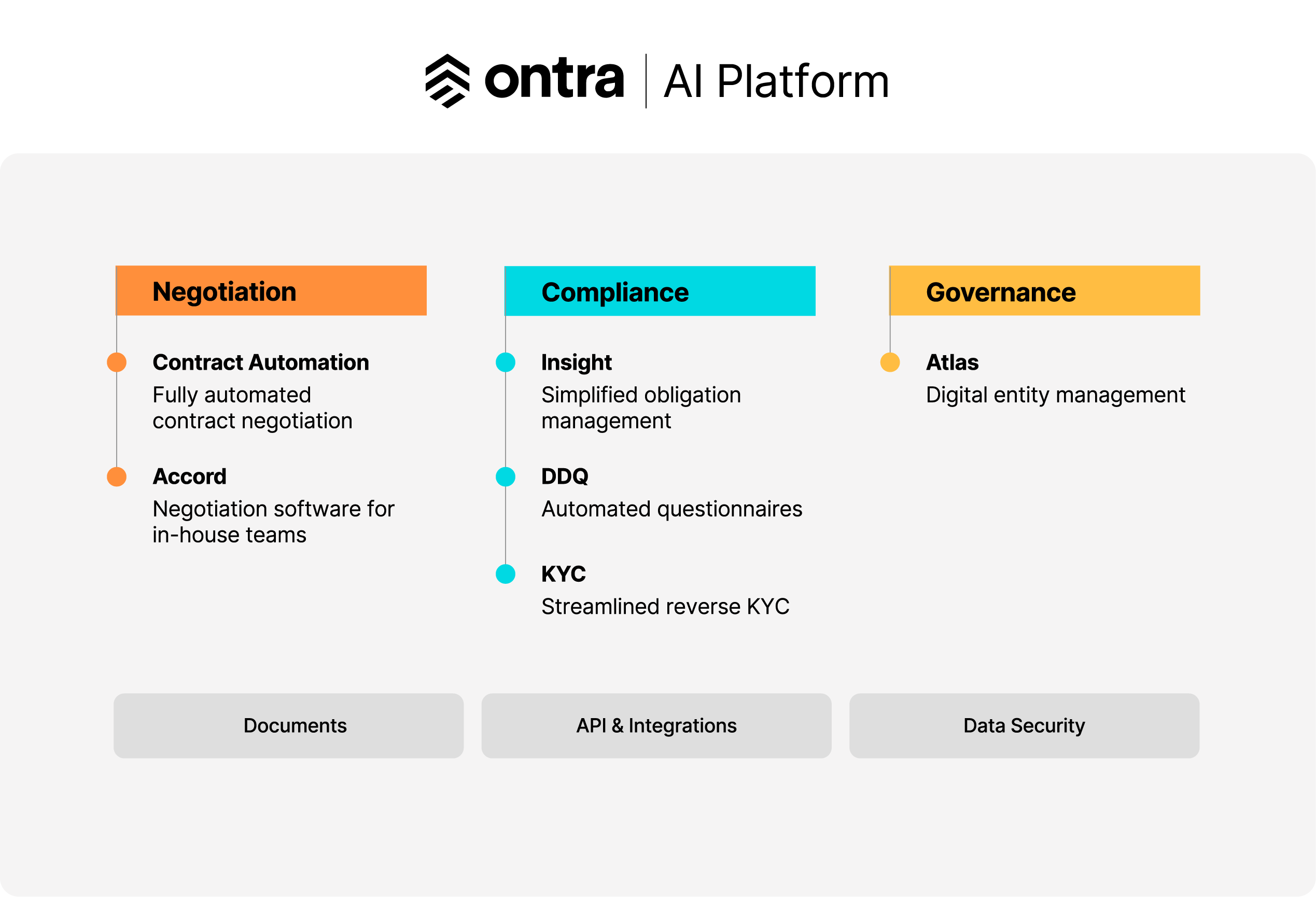 ontra | AI Platform

Negotiation

Contract Automation
Fully automated contract negotiation

Accord
Negotiation software for in-house teams

Compliance

Insight
Simplified obligation management

DDQ
Automated questionnaires

KYC
Streamlined reverse KYC

Governance

Atlas
Digital entity management

Documents

API & Integrations

Data Security